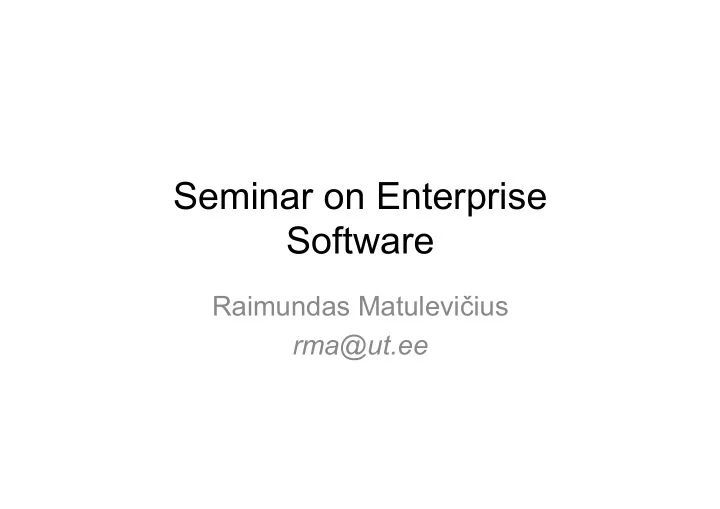 Seminar on Enterprise Software

Raimundas Matulevičius
rma@ut.ee